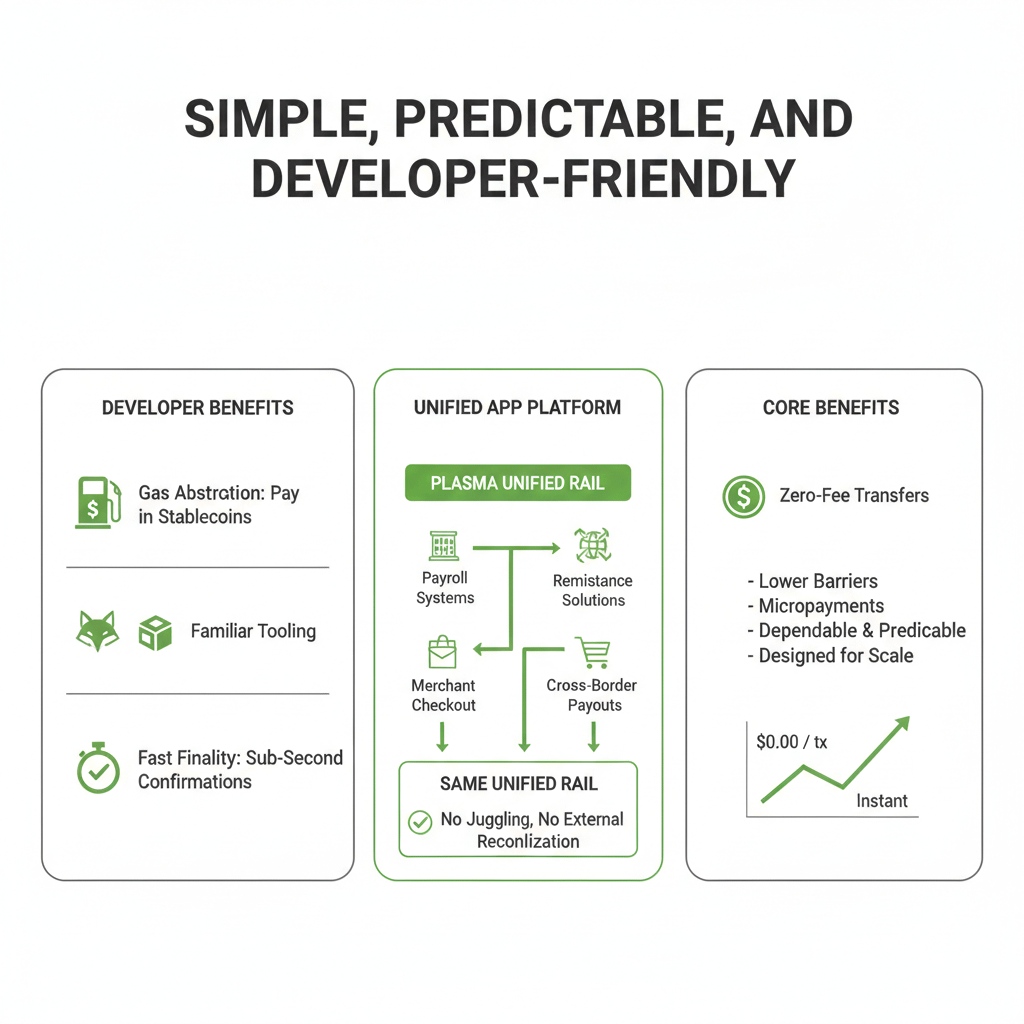 SIMPLE, PREDICTABLE, AND DEVELOPER-FRIENDLY

DEVELOPER BENEFITS

Gas Abstration: Pay in Stablecoins

Familiar Tooling

Fast Finality: Sub-Second Confirmations

UNIFIED APP PLATFORM

PLASMA UNIFIED RAIL

Payroll Systems

Remistance Solutions

Merchant Checkout

Cross-Border Payouts

SAME UNIFIED RAIL

No Juggling, No External Reconlization

CORE BENEFITS

Zero-Fee Transfers

- Lower Barriers
- Micropayments
- Dependable & Predicable
- Designed for Scale

$0.00 / tx

Instant